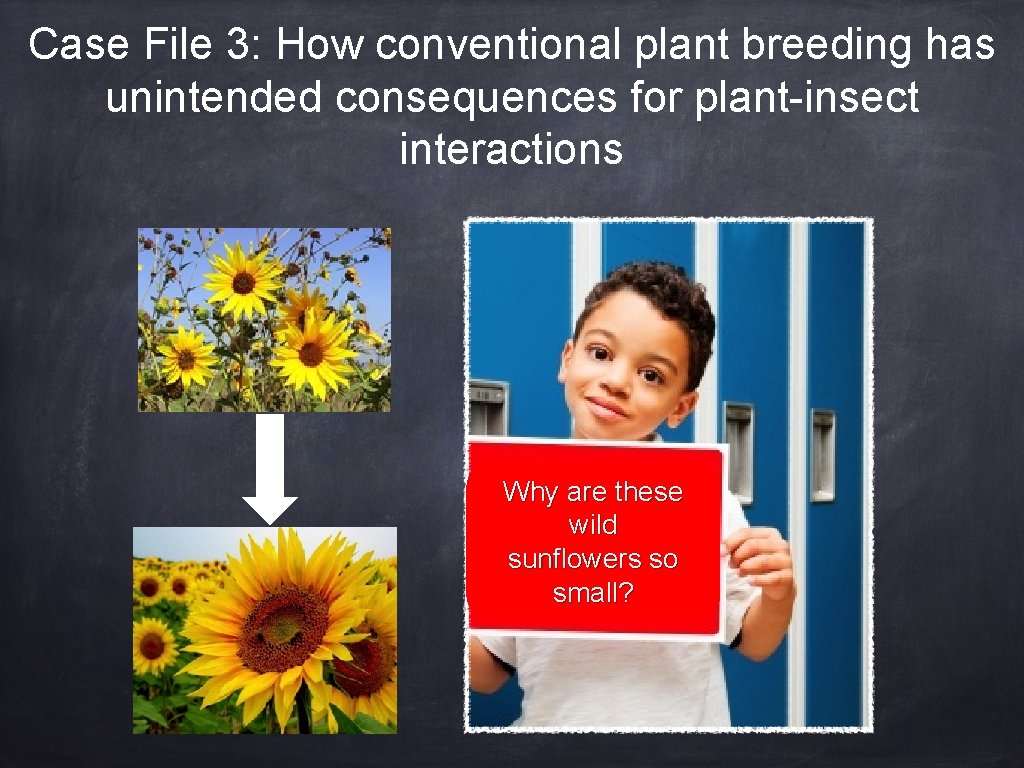 Case File 3: How conventional plant breeding has unintended consequences for plant-insect interactions

Why are these wild sunflowers so small?